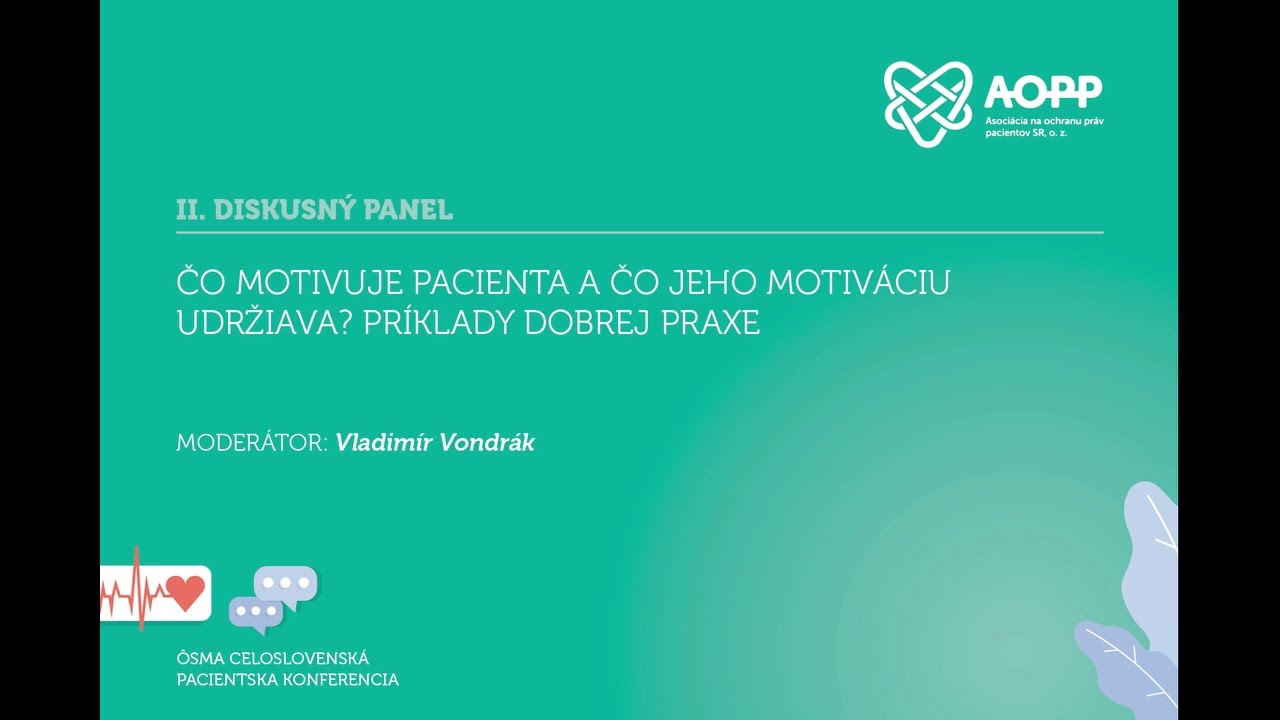 AOPP
Asociácia na ochranu práv pacientov SR, o. z.

II. DISKUSNÝ PANEL

ČO MOTIVUJE PACIENTA A ČO JEHO MOTIVÁCIU UDRŽIAVA? PRÍKLADY DOBREJ PRAXE

MODERÁTOR: Vladimír Vondrák

ÔSMA CELOSLOVENSKÁ PACIENTSKA KONFERENCIA